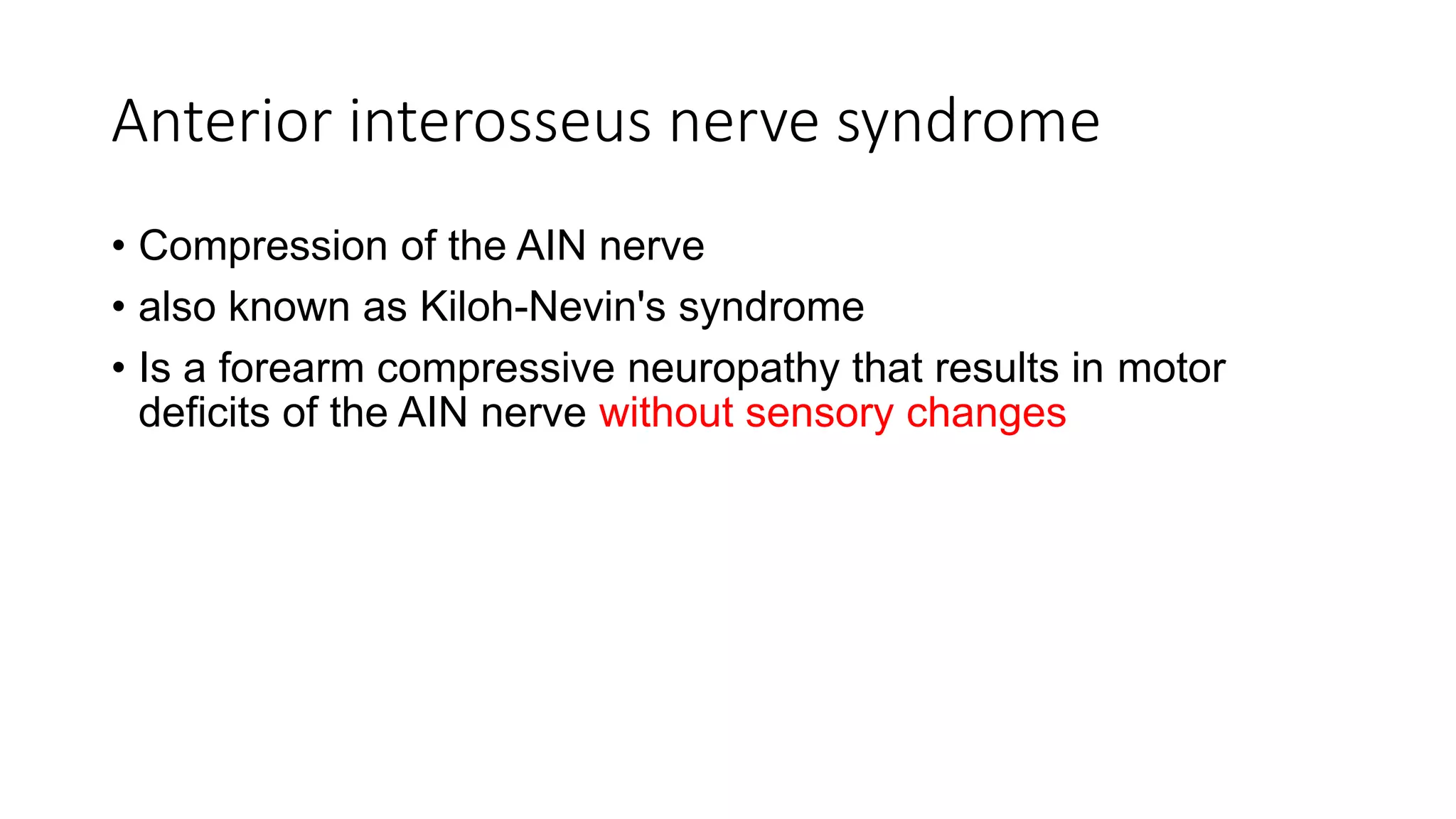 Anterior interosseus nerve syndrome

• Compression of the AIN nerve
• also known as Kiloh-Nevin's syndrome
• Is a forearm compressive neuropathy that results in motor deficits of the AIN nerve without sensory changes